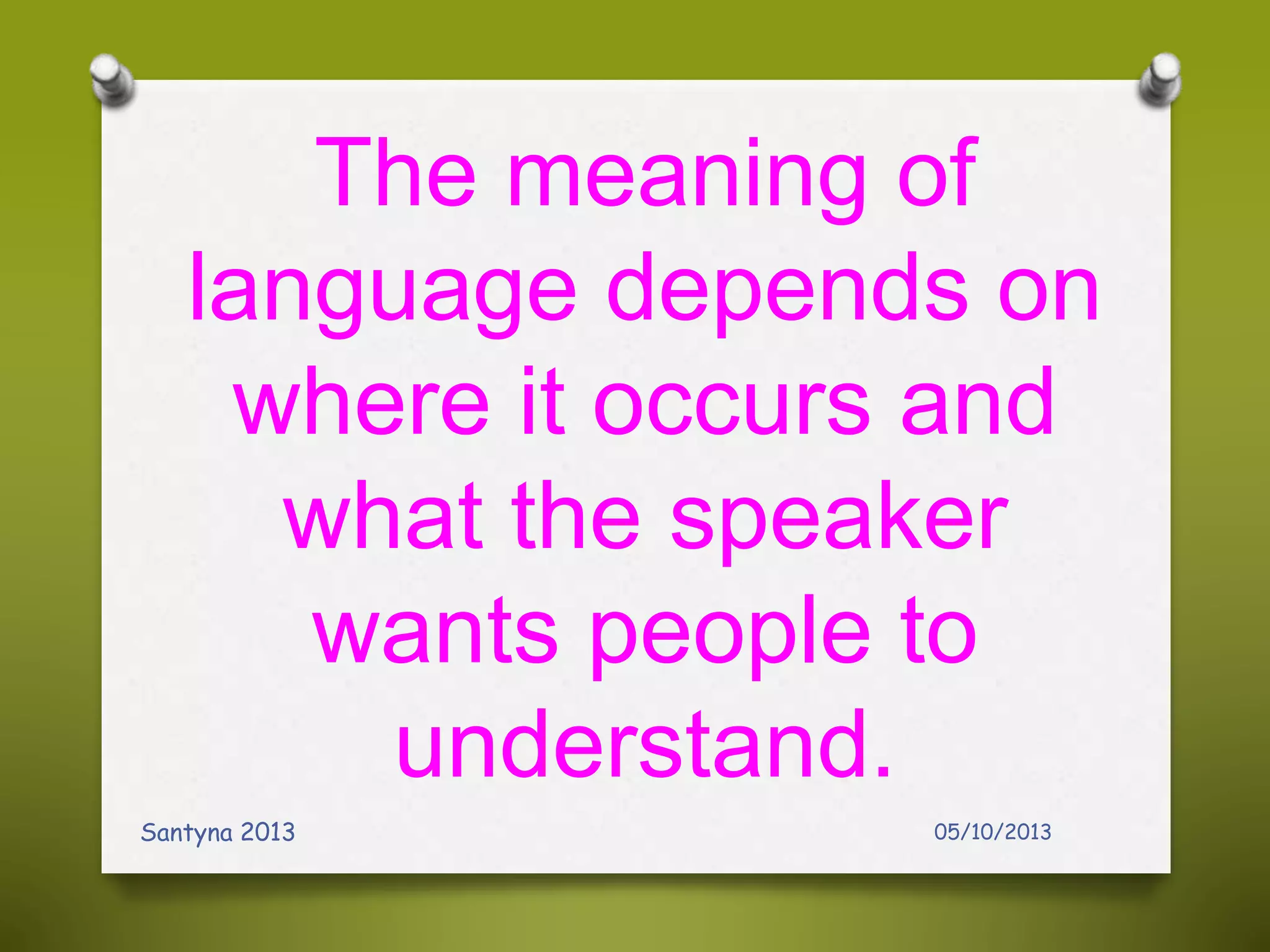 The meaning of language depends on where it occurs and what the speaker wants people to understand.

Santyna 2013

05/10/2013